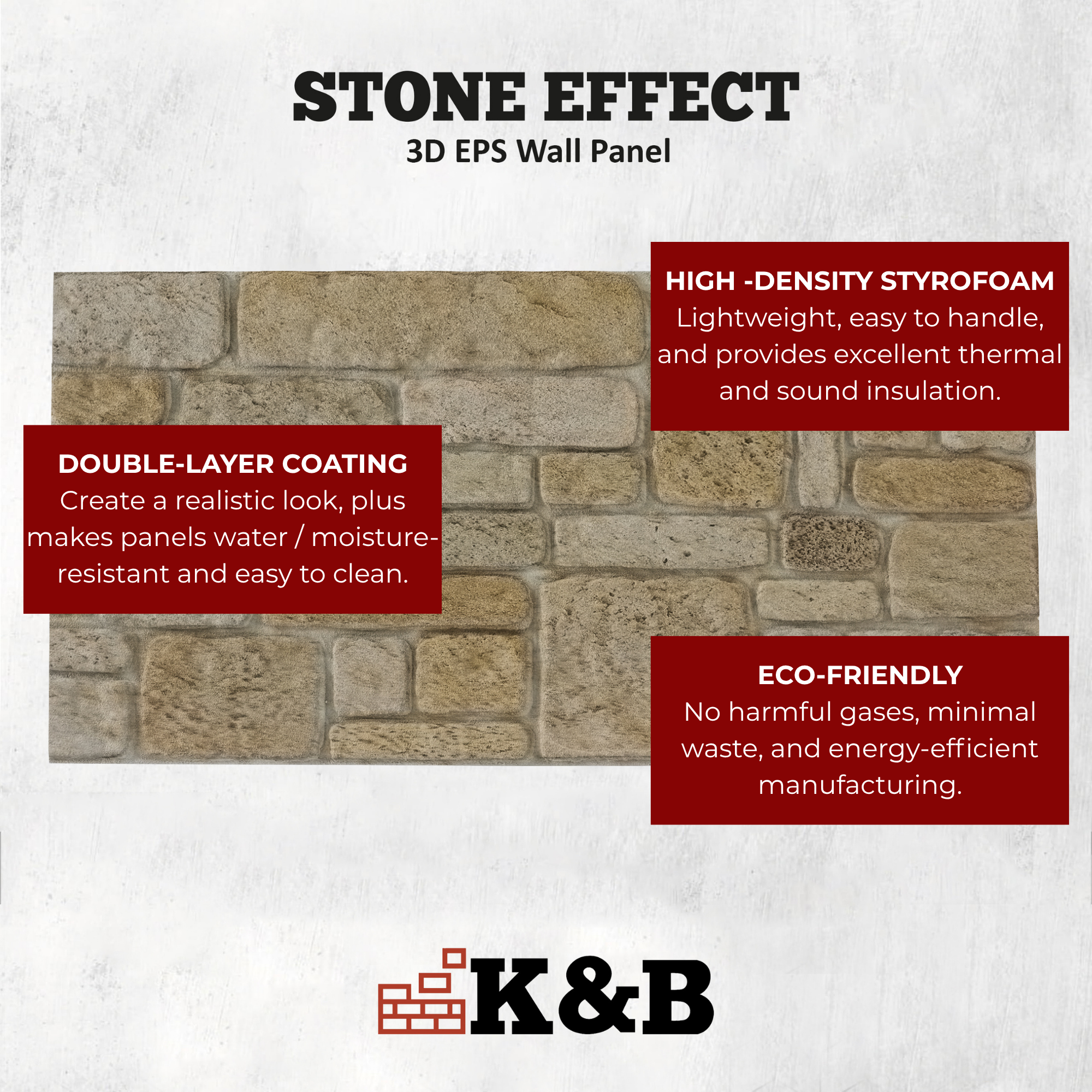 STONE EFFECT
3D EPS Wall Panel

HIGH -DENSITY STYROFOAM
Lightweight, easy to handle, and provides excellent thermal and sound insulation.

DOUBLE-LAYER COATING
Create a realistic look, plus makes panels water / moisture-resistant and easy to clean.

ECO-FRIENDLY
No harmful gases, minimal waste, and energy-efficient manufacturing.

K&B